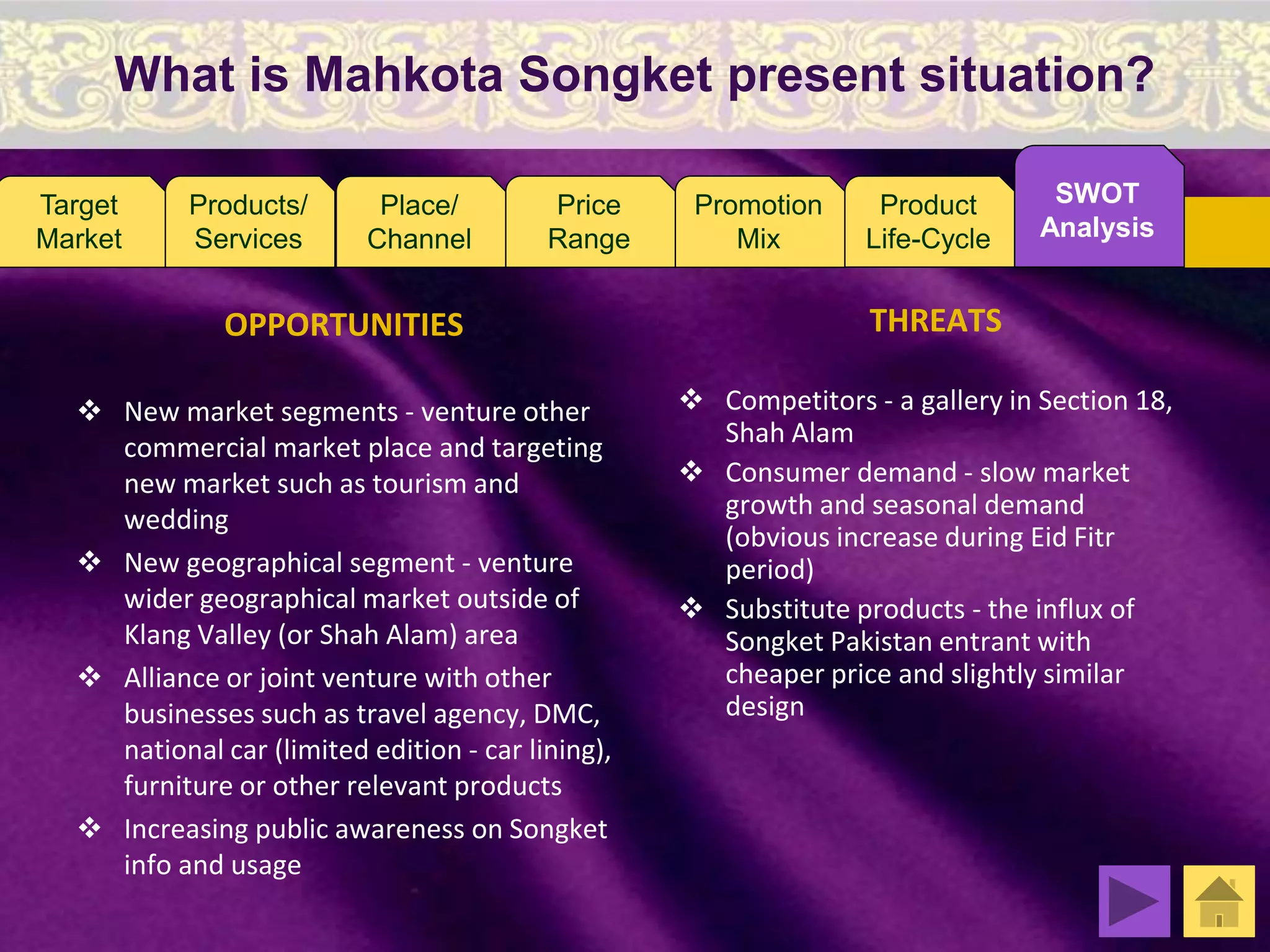 What is Mahkota Songket present situation?

Target Market

Products/ Services

Place/ Channel

Price Range

Promotion Mix

Product Life-Cycle

SWOT Analysis

OPPORTUNITIES

❖ New market segments - venture other commercial market place and targeting new market such as tourism and wedding

❖ New geographical segment - venture wider geographical market outside of Klang Valley (or Shah Alam) area

❖ Alliance or joint venture with other businesses such as travel agency, DMC, national car (limited edition - car lining), furniture or other relevant products

❖ Increasing public awareness on Songket info and usage

THREATS

❖ Competitors - a gallery in Section 18, Shah Alam

❖ Consumer demand - slow market growth and seasonal demand (obvious increase during Eid Fitr period)

❖ Substitute products - the influx of Songket Pakistan entrant with cheaper price and slightly similar design